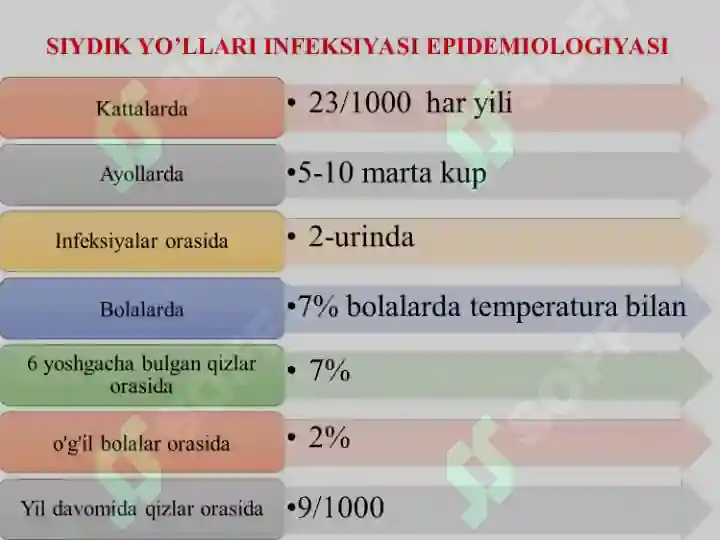 SIYDIK YO'LLARI INFEKSIYASI EPIDEMIOLOGIYASI

Kattalarda
• 23/1000 har yili

Ayollarda
•5-10 marta kup

Infeksiyalar orasida
• 2-urinda

Bolalarda
•7% bolalarda temperatura bilan

6 yoshgacha bulgan qizlar orasida
• 7%

o'g'il bolalar orasida
• 2%

Yil davomida qizlar orasida
•9/1000